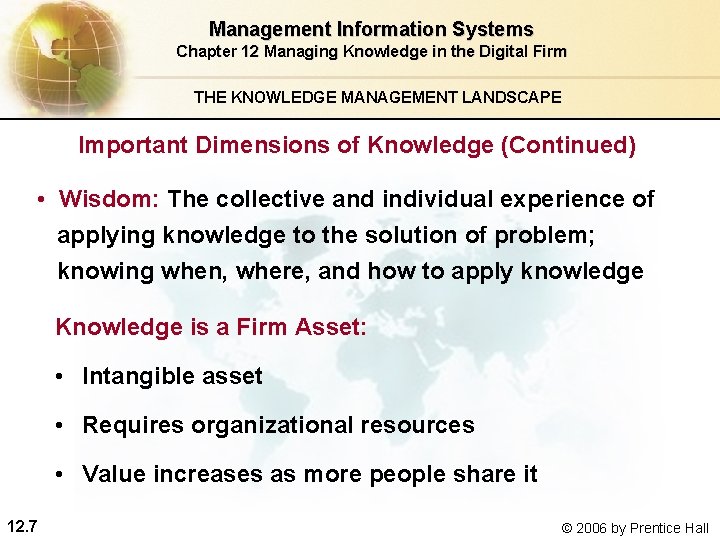 Management Information Systems
Chapter 12 Managing Knowledge in the Digital Firm

THE KNOWLEDGE MANAGEMENT LANDSCAPE

Important Dimensions of Knowledge (Continued)

• Wisdom: The collective and individual experience of applying knowledge to the solution of problem; knowing when, where, and how to apply knowledge

Knowledge is a Firm Asset:

• Intangible asset

• Requires organizational resources

• Value increases as more people share it

12.7

© 2006 by Prentice Hall